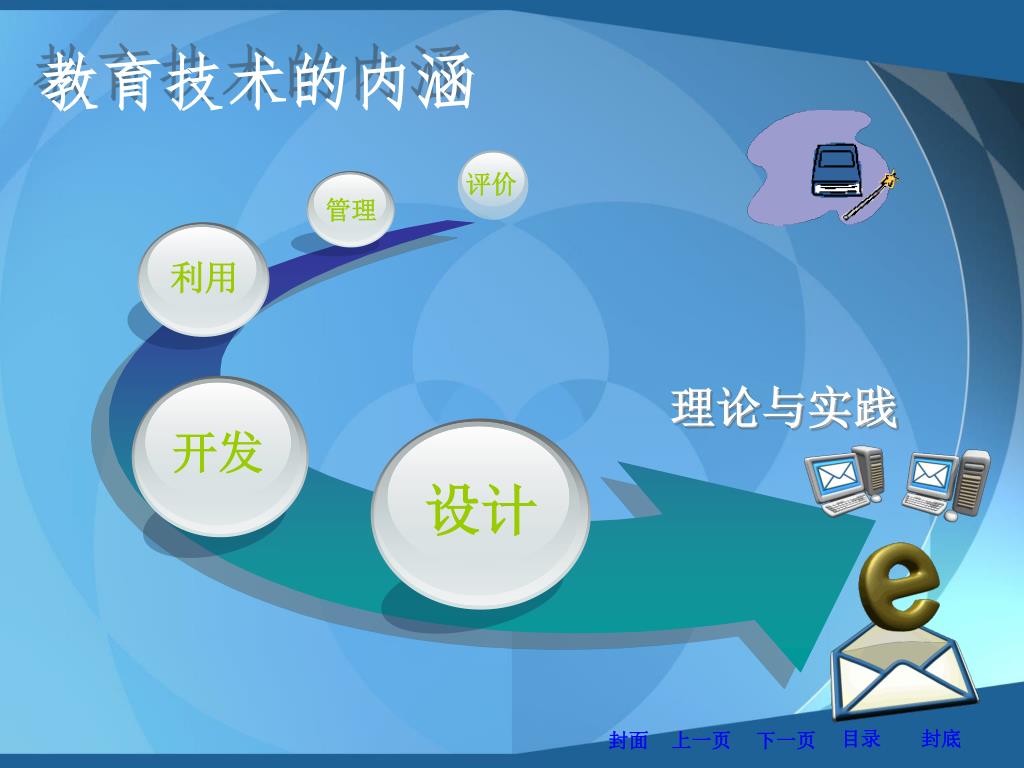 教育技术的内涵

评价

管理

利用

开发

设计

理论与实践

e

封面 上一页 下一页 目录 封底